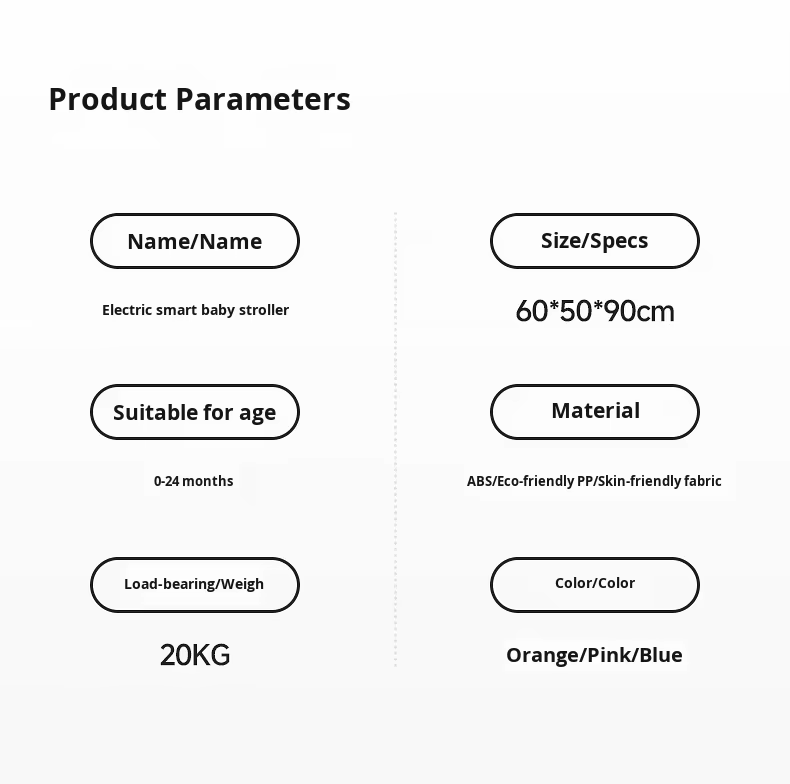 Product Parameters

Name/Name

Electric smart baby stroller

Suitable for age

0-24 months

Load-bearing/Weigh

20KG

Size/Specs

60*50*90cm

Material

ABS/Eco-friendly PP/Skin-friendly fabric

Color/Color

Orange/Pink/Blue